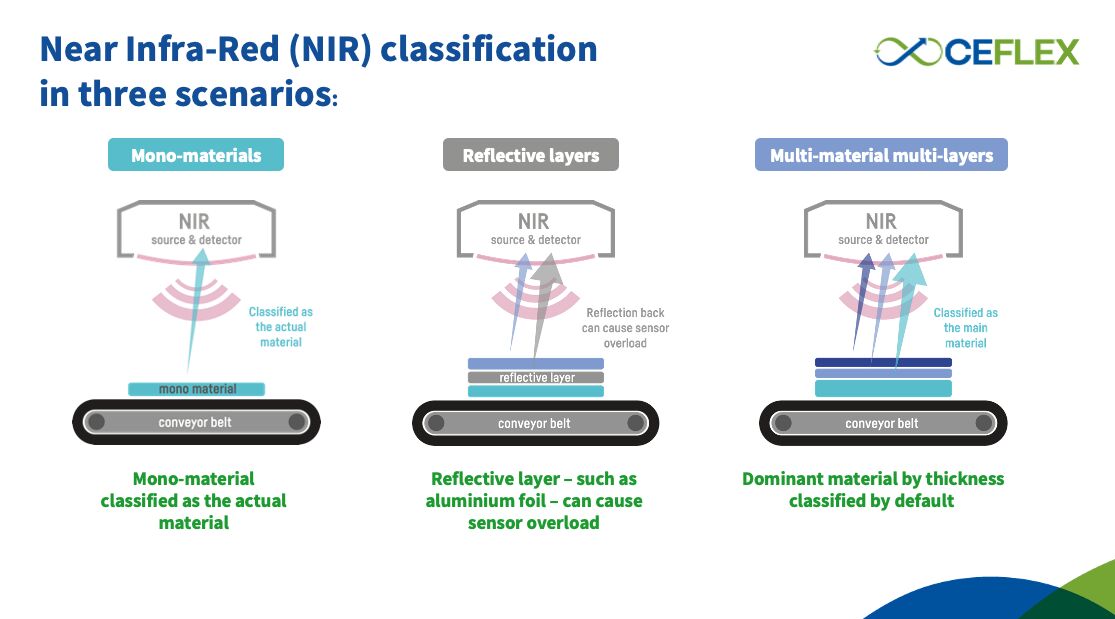 Near Infra-Red (NIR) classification in three scenarios:

CEFLEX

Mono-materials

NIR
source & detector

Classified as the actual material

mono material

conveyor belt

Mono-material classified as the actual material

Reflective layers

NIR
source & detector

Reflection back can cause sensor overload

reflective layer

conveyor belt

Reflective layer – such as aluminium foil – can cause sensor overload

Multi-material multi-layers

NIR
source & detector

Classified as the main material

conveyor belt

Dominant material by thickness classified by default